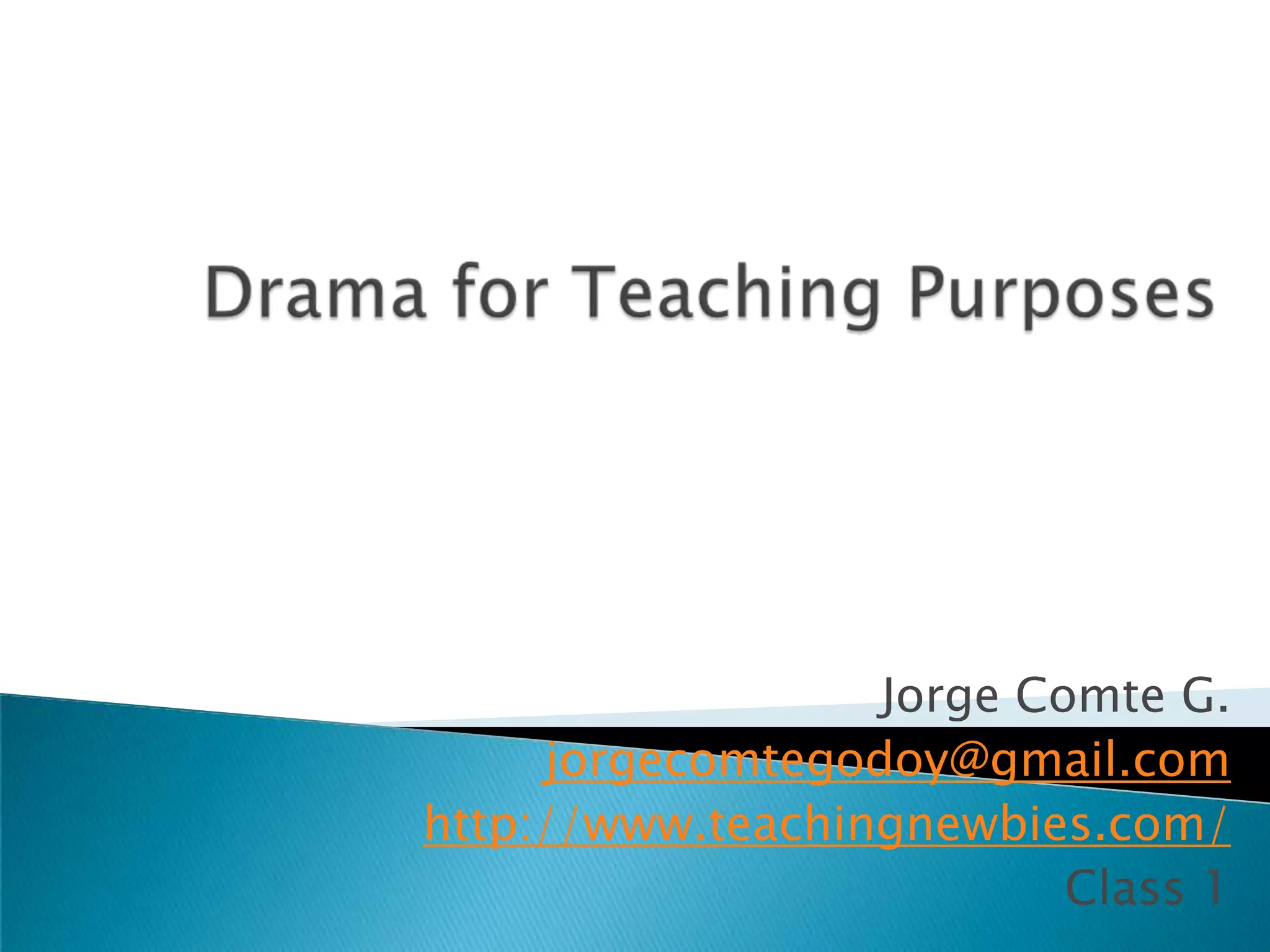 Drama for Teaching Purposes

Jorge Comte G.
jorgecomtegodoy@gmail.com
http://www.teachingnewbies.com/
Class 1